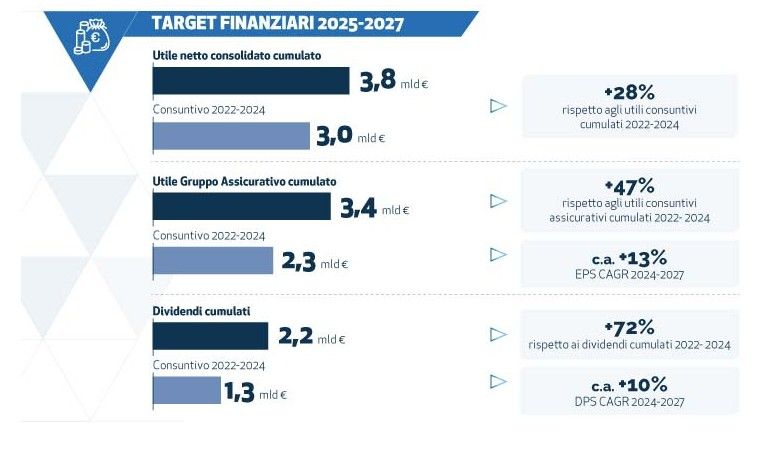 TARGET FINANZIARI 2025-2027

Utile netto consolidato cumulato

3,8 mld €

Consuntivo 2022-2024

3,0 mld €

+28%
rispetto agli utili consuntivi cumulati 2022-2024

Utile Gruppo Assicurativo cumulato

3,4 mld €

Consuntivo 2022-2024

2,3 mld €

+47%
rispetto agli utili consuntivi assicurativi cumulati 2022- 2024

c.a. +13%
EPS CAGR 2024-2027

Dividendi cumulati

2,2 mld €

Consuntivo 2022-2024

1,3 mld €

+72%
rispetto ai dividendi cumulati 2022- 2024

c.a. +10%
DPS CAGR 2024-2027